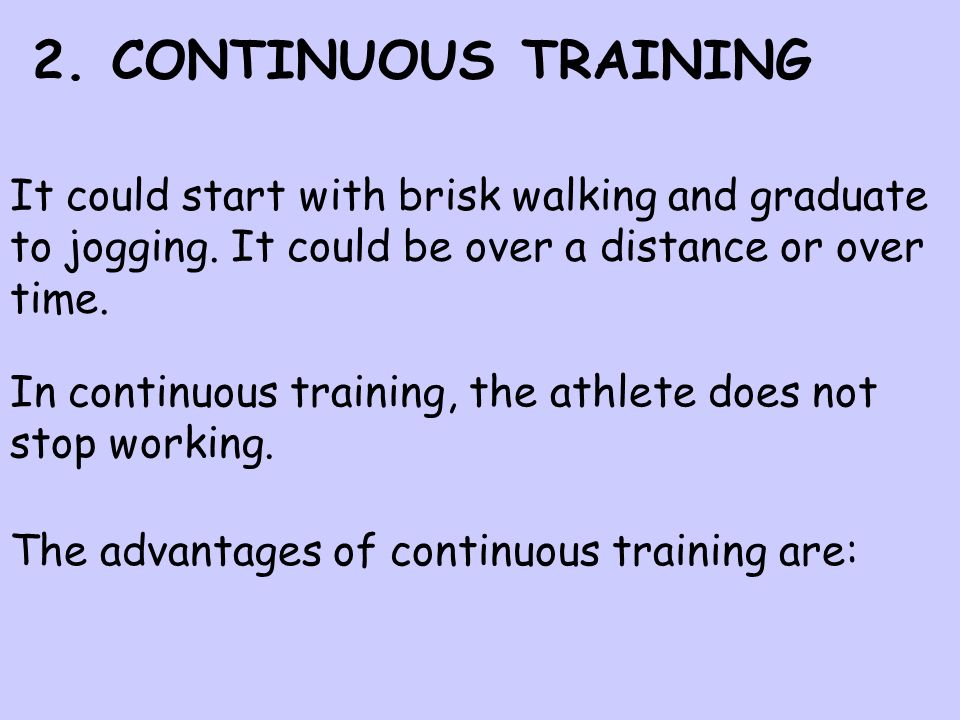 2. CONTINUOUS TRAINING

It could start with brisk walking and graduate to jogging. It could be over a distance or over time.

In continuous training, the athlete does not stop working.

The advantages of continuous training are: